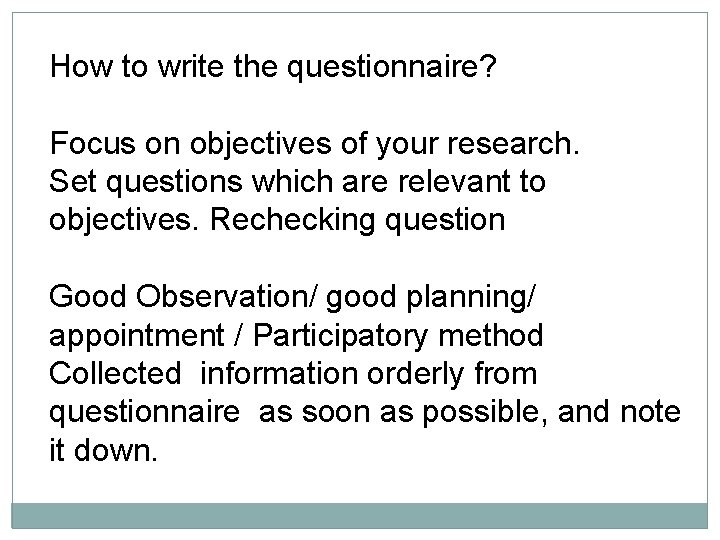 How to write the questionnaire?

Focus on objectives of your research.
Set questions which are relevant to objectives. Rechecking question

Good Observation/ good planning/ appointment / Participatory method
Collected information orderly from questionnaire as soon as possible, and note it down.